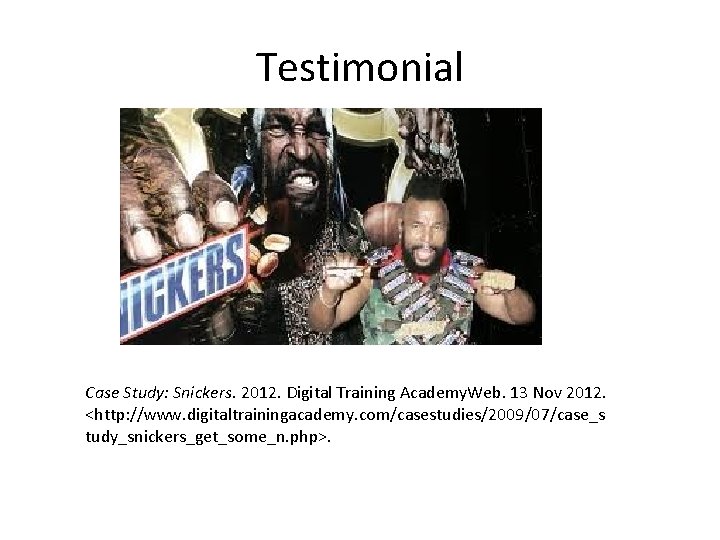 Testimonial

NICKERS

Case Study: Snickers. 2012. Digital Training AcademyWeb. 13 Nov 2012. <http://www.digitaltrainingacademy.com/casestudies/2009/07/case_study_snickers_get_some_n.php>.